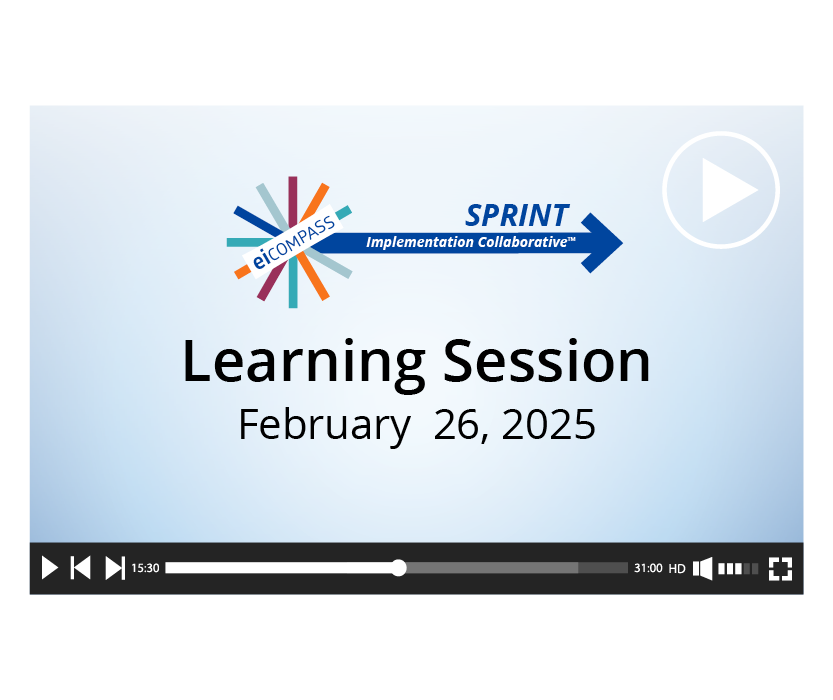 eiCOMPASS

SPRINT
Implementation Collaborative™

Learning Session
February 26, 2025

15:30 31:00 HD